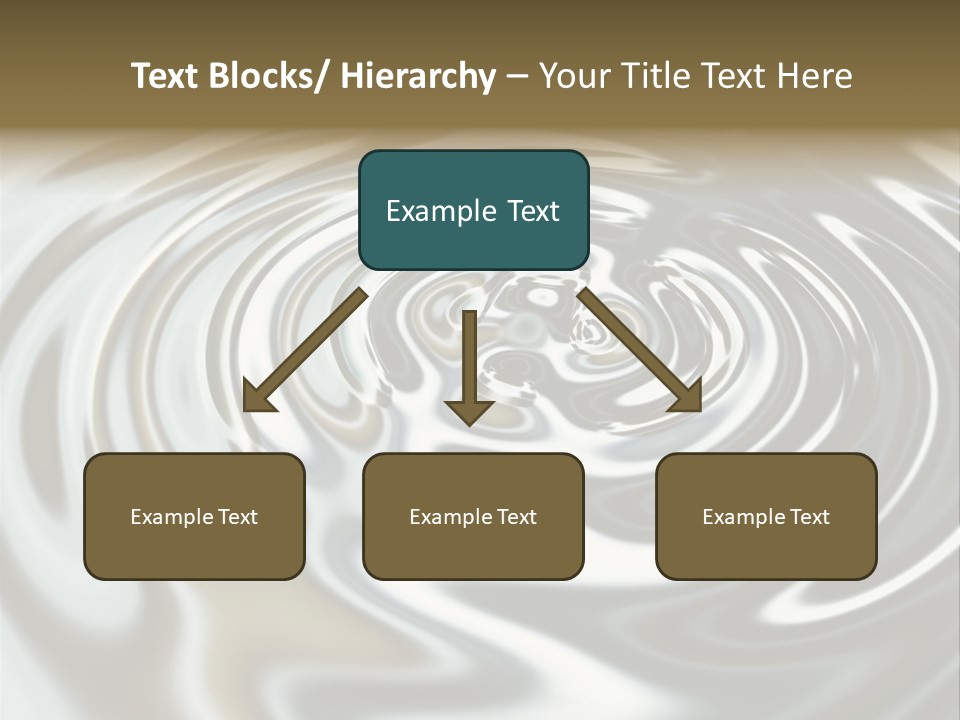 Text Blocks/ Hierarchy – Your Title Text Here

Example Text

Example Text

Example Text

Example Text